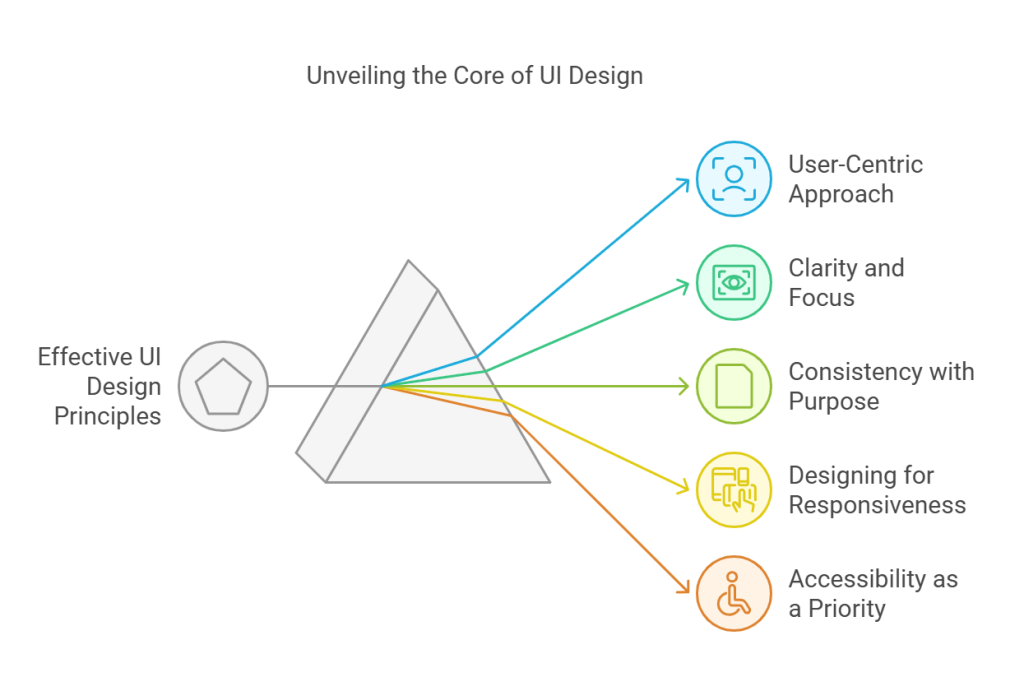 Unveiling the Core of UI Design

Effective UI Design Principles

User-Centric Approach

Clarity and Focus

Consistency with Purpose

Designing for Responsiveness

Accessibility as a Priority